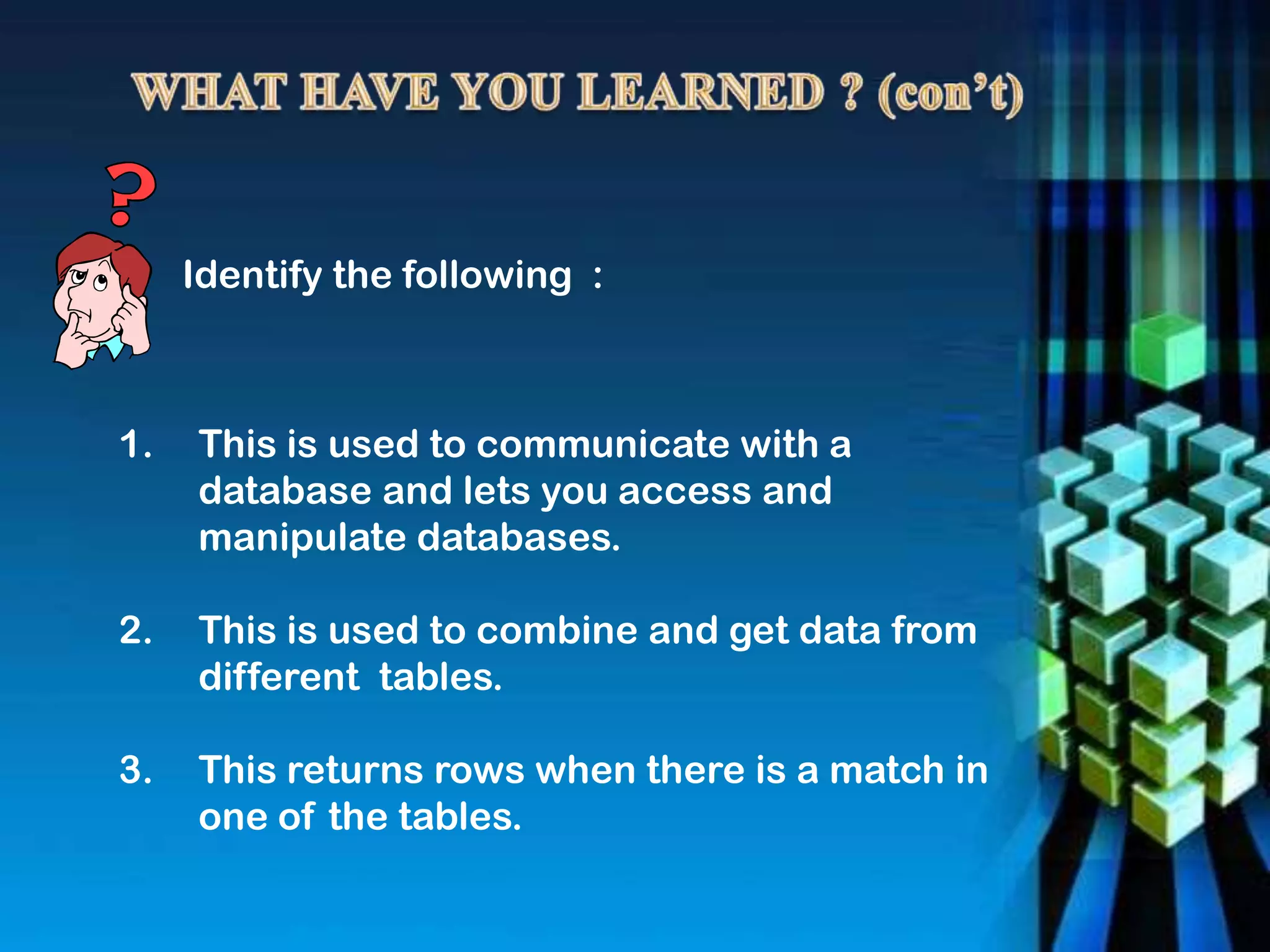 WHAT HAVE YOU LEARNED ? (con't)

?

Identify the following :

1. This is used to communicate with a database and lets you access and manipulate databases.

2. This is used to combine and get data from different tables.

3. This returns rows when there is a match in one of the tables.